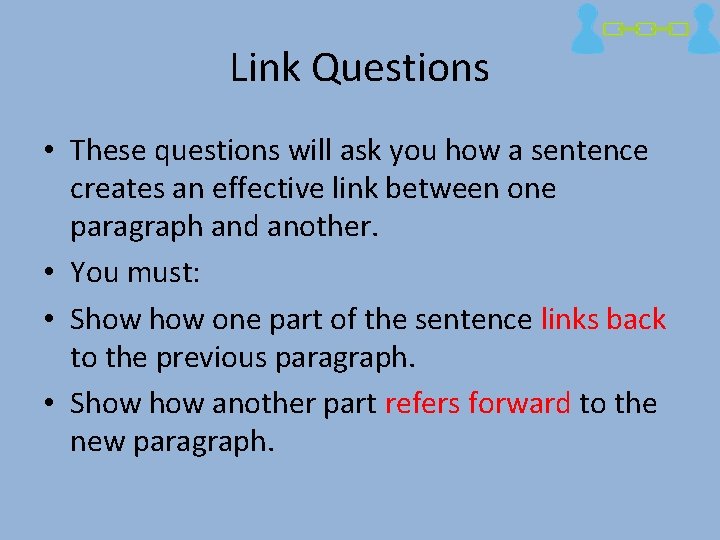 Link Questions

• These questions will ask you how a sentence creates an effective link between one paragraph and another.
• You must:
• Show how one part of the sentence links back to the previous paragraph.
• Show how another part refers forward to the new paragraph.